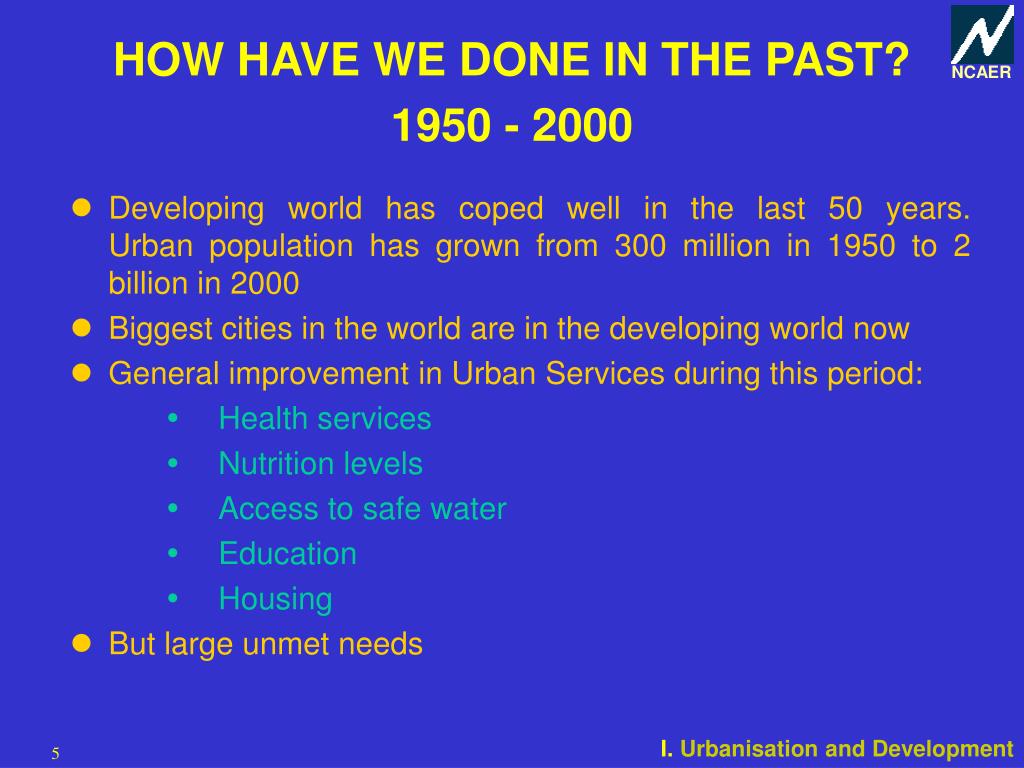 HOW HAVE WE DONE IN THE PAST?
1950 - 2000

NCAER

- Developing world has coped well in the last 50 years. Urban population has grown from 300 million in 1950 to 2 billion in 2000
- Biggest cities in the world are in the developing world now
- General improvement in Urban Services during this period:
  - Health services
  - Nutrition levels
  - Access to safe water
  - Education
  - Housing
- But large unmet needs

5

I. Urbanisation and Development